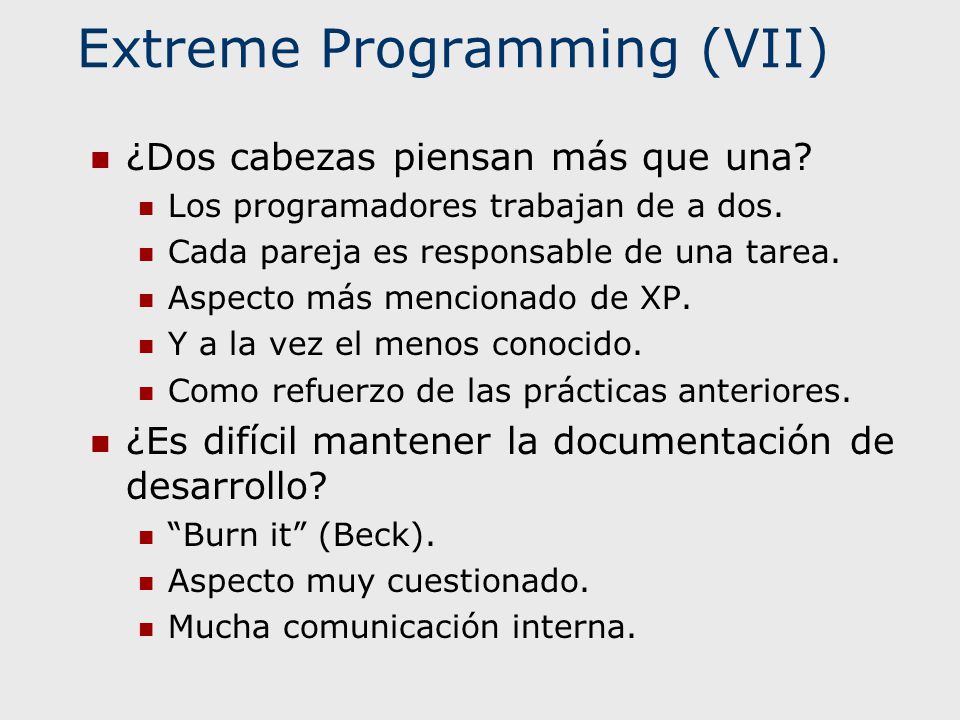 Extreme Programming (VII)

¿Dos cabezas piensan más que una?

Los programadores trabajan de a dos.

Cada pareja es responsable de una tarea.

Aspecto más mencionado de XP.

Y a la vez el menos conocido.

Como refuerzo de las prácticas anteriores.

¿Es difícil mantener la documentación de desarrollo?

“Burn it” (Beck).

Aspecto muy cuestionado.

Mucha comunicación interna.